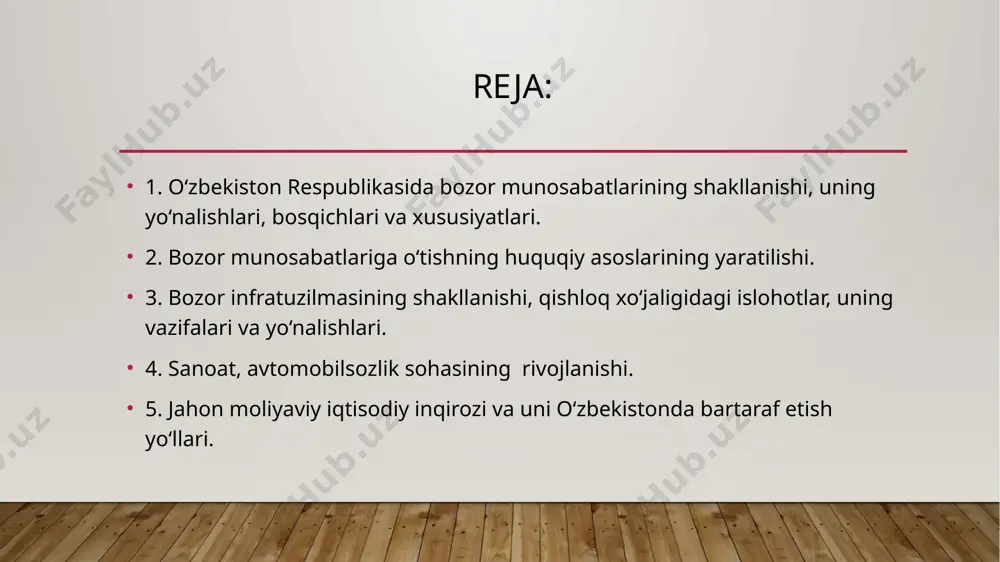 REJA:

• 1. O‘zbekiston Respublikasida bozor munosabatlarining shakllanishi, uning yo‘nalishlari, bosqichlari va xususiyatlari.

• 2. Bozor munosabatlariga o‘tishning huquqiy asoslarining yaratilishi.

• 3. Bozor infratuzilmasining shakllanishi, qishloq xo‘jaligidagi islohotlar, uning vazifalari va yo‘nalishlari.

• 4. Sanoat, avtomobilsozlik sohasining rivojlanishi.

• 5. Jahon moliyaviy iqtisodiy inqirozi va uni O‘zbekistonda bartaraf etish yo‘llari.

FaylHub.uz FaylHub.uz FaylHub.uz FaylHub.uz FaylHub.uz FaylHub.uz